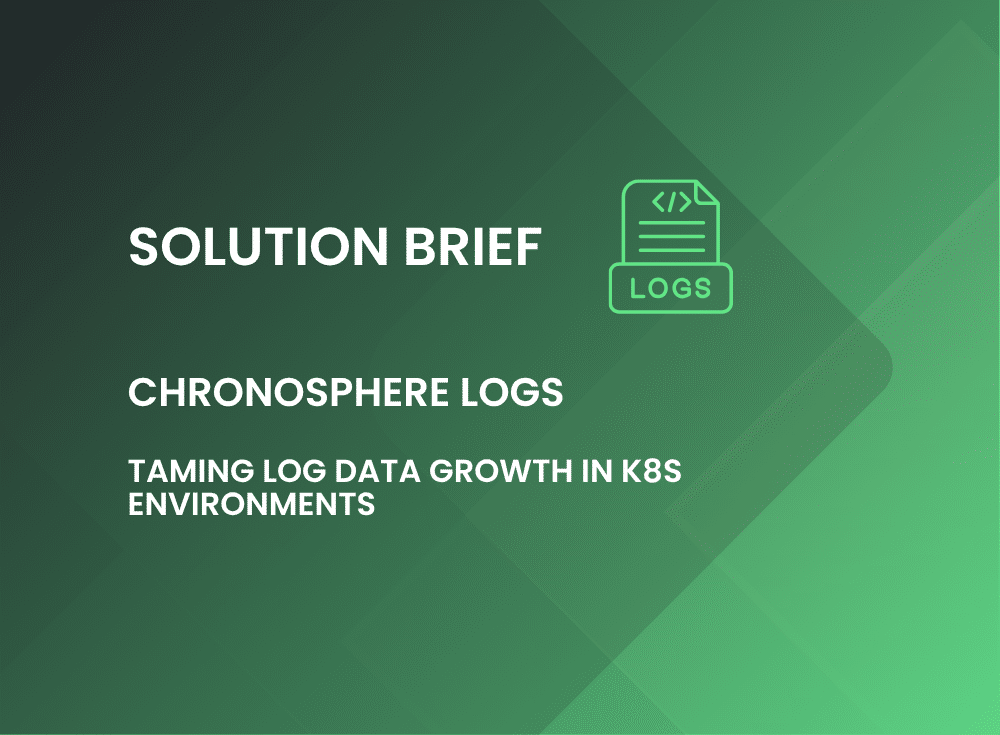 SOLUTION BRIEF

</>

LOGS

CHRONOSPHERE LOGS

TAMING LOG DATA GROWTH IN K8S ENVIRONMENTS